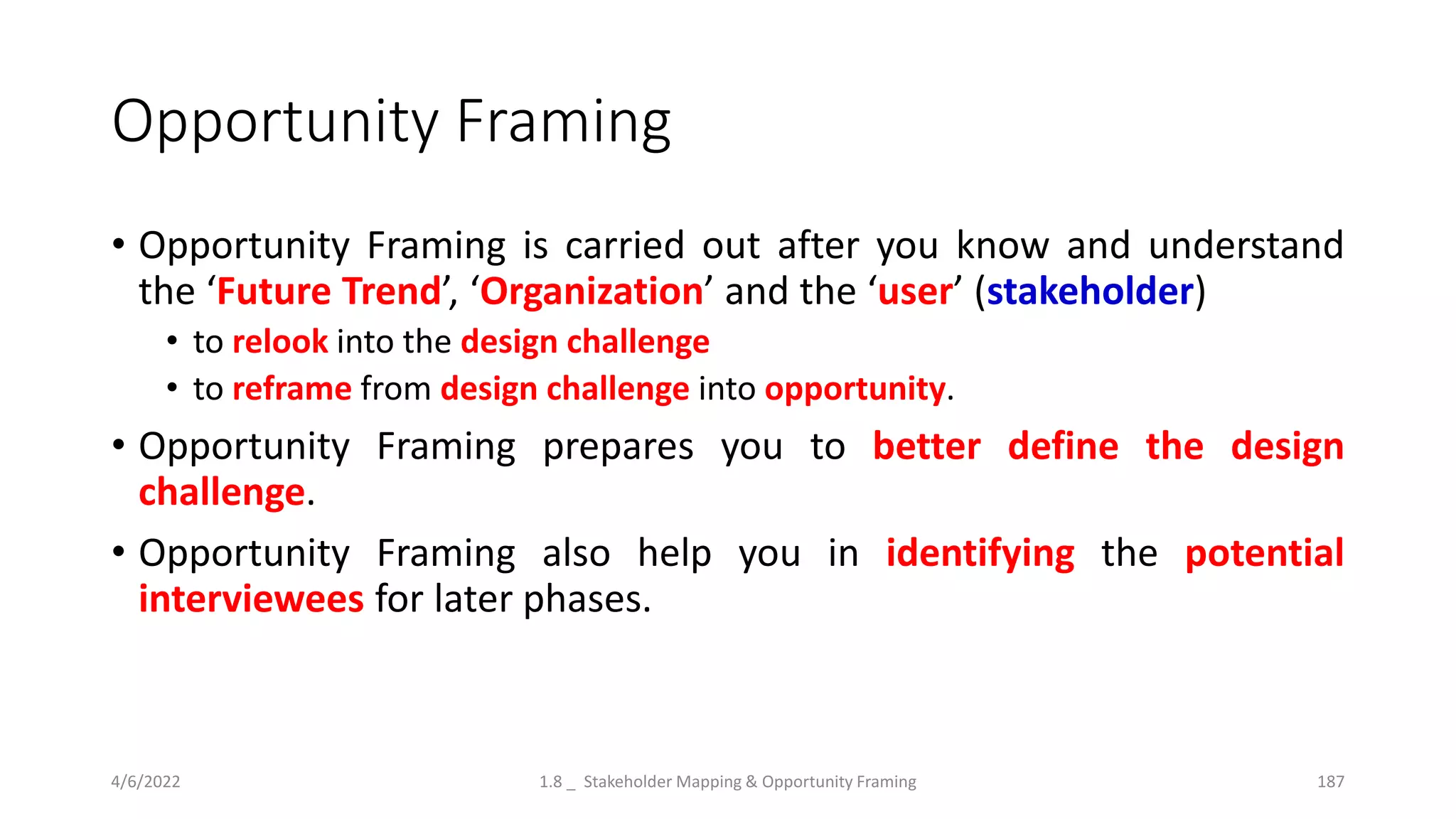 Opportunity Framing

• Opportunity Framing is carried out after you know and understand the ‘Future Trend’, ‘Organization’ and the ‘user’ (stakeholder)
  • to relook into the design challenge
  • to reframe from design challenge into opportunity.
• Opportunity Framing prepares you to better define the design challenge.
• Opportunity Framing also help you in identifying the potential interviewees for later phases.

4/6/2022
1.8 _ Stakeholder Mapping & Opportunity Framing
187